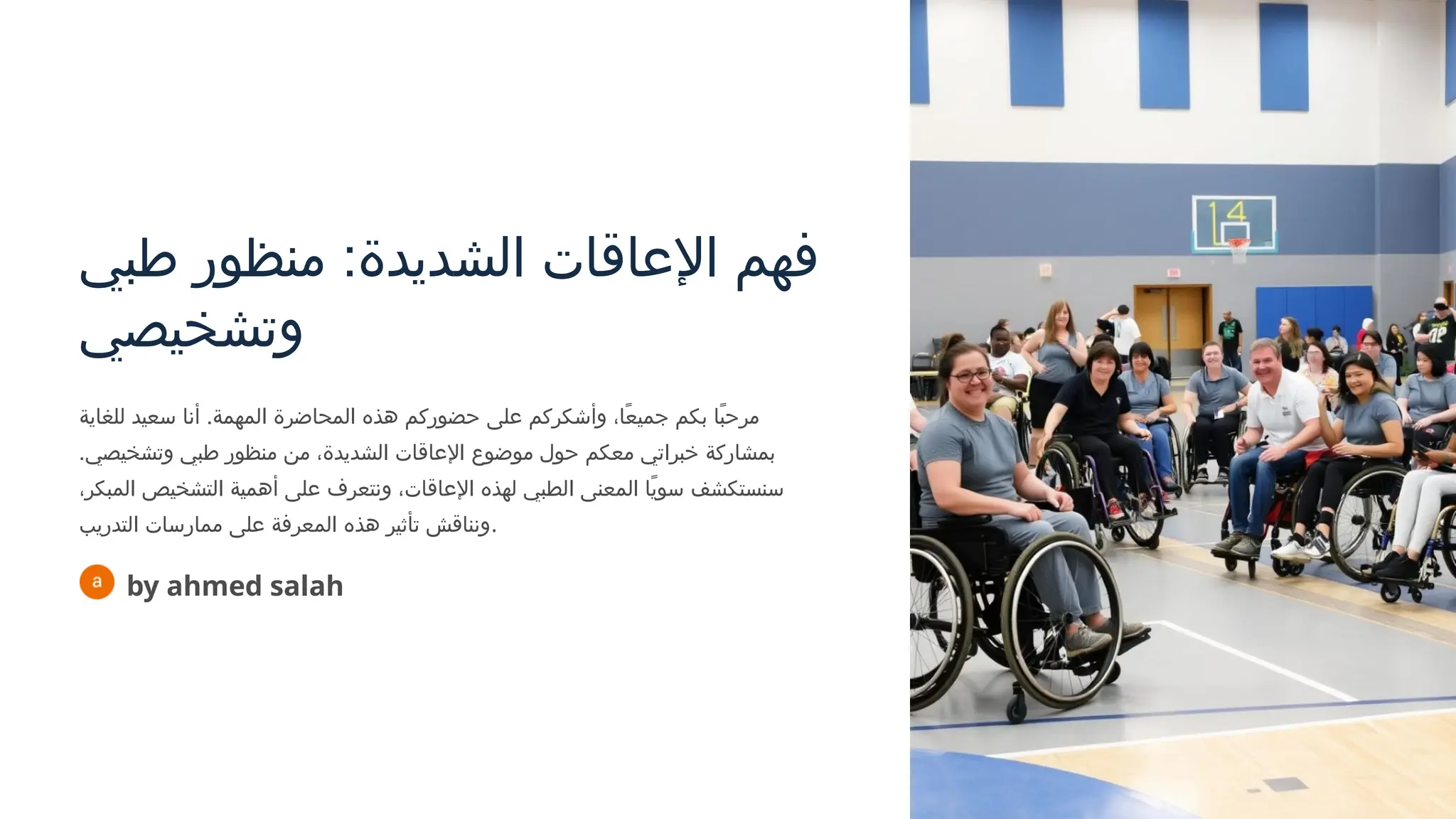 فهم الإعاقات الشديدة: منظور طبي وتشخيصي

مرحبًا بكم جميعًا، وأشكركم على حضوركم هذه المحاضرة المهمة. أنا سعيد للغاية بمشاركة خبراتي معكم حول موضوع الإعاقات الشديدة، من منظور طبي وتشخيصي. سنستكشف سويًا المعنى الطبي لهذه الإعاقات، ونتعرف على أهمية التشخيص المبكر، ونناقش تأثير هذه المعرفة على ممارسات التدريب.

a

by ahmed salah

14